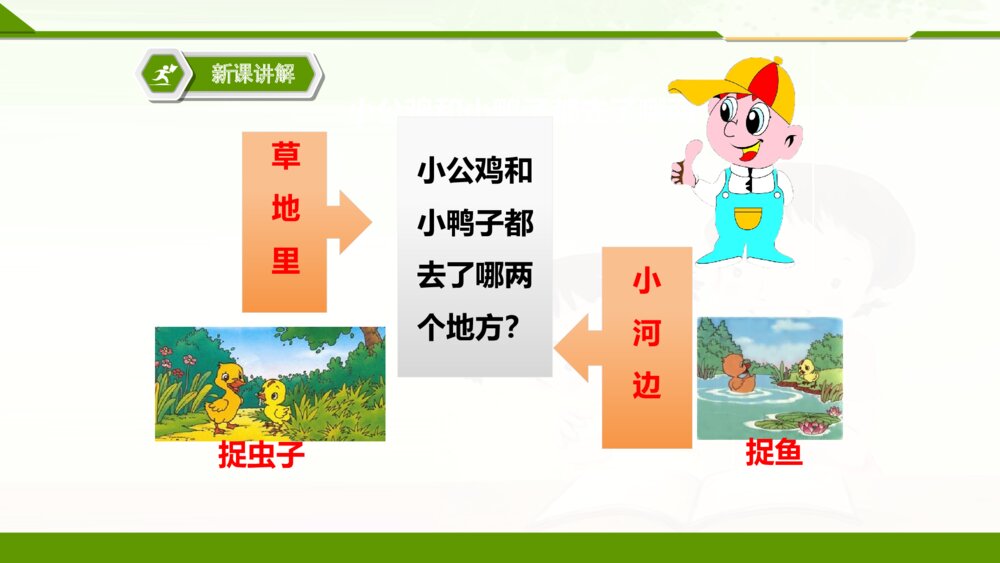 新课讲解

草地里

小公鸡和小鸭子都去了哪两个地方？

小河边

捉虫子

捉鱼